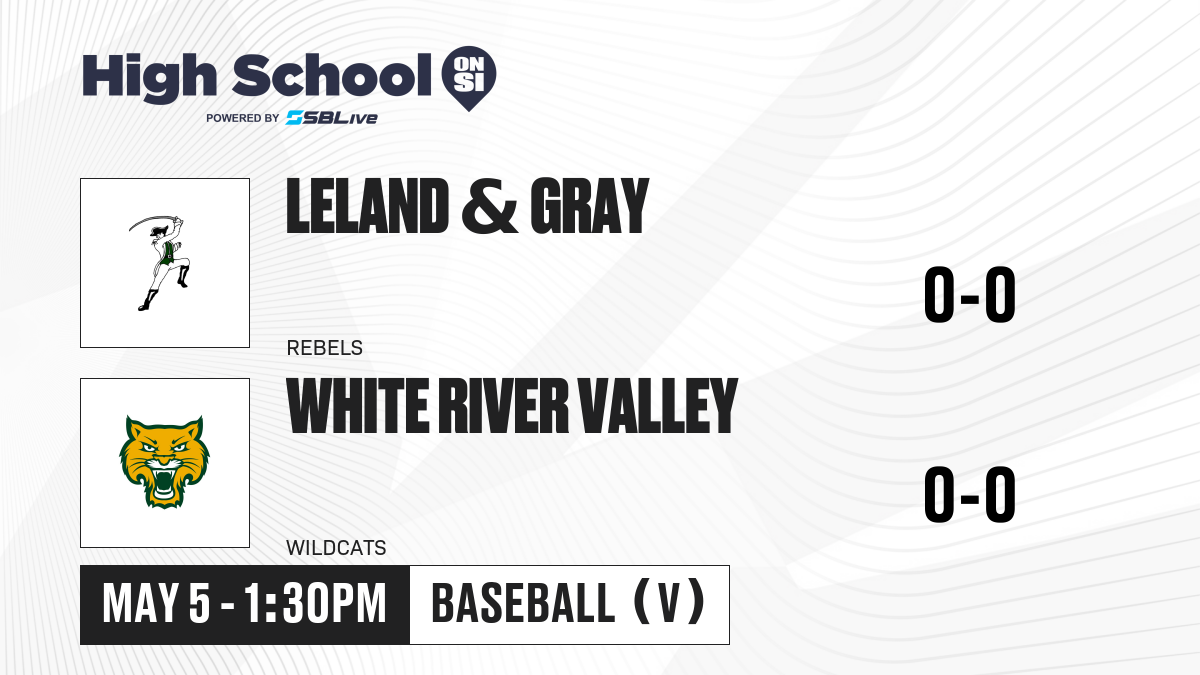 High School ON SI
POWERED BY SBLive

LELAND & GRAY
REBELS
0-0

WHITE RIVER VALLEY
WILDCATS
0-0

MAY 5 - 1:30PM
BASEBALL (V)